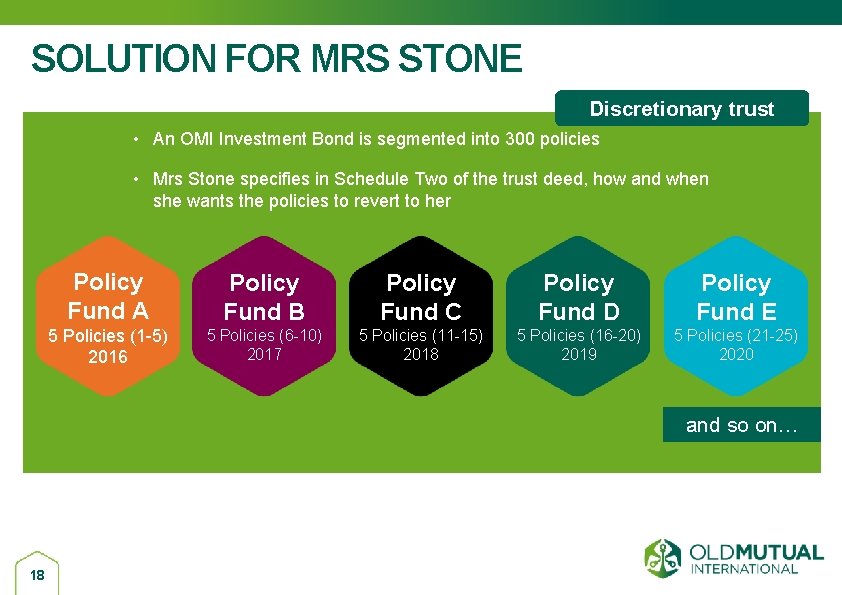 SOLUTION FOR MRS STONE

Discretionary trust

• An OMI Investment Bond is segmented into 300 policies

• Mrs Stone specifies in Schedule Two of the trust deed, how and when she wants the policies to revert to her

Policy Fund A
5 Policies (1-5)
2016

Policy Fund B
5 Policies (6-10)
2017

Policy Fund C
5 Policies (11-15)
2018

Policy Fund D
5 Policies (16-20)
2019

Policy Fund E
5 Policies (21-25)
2020

and so on…

18

OLDMUTUAL
INTERNATIONAL